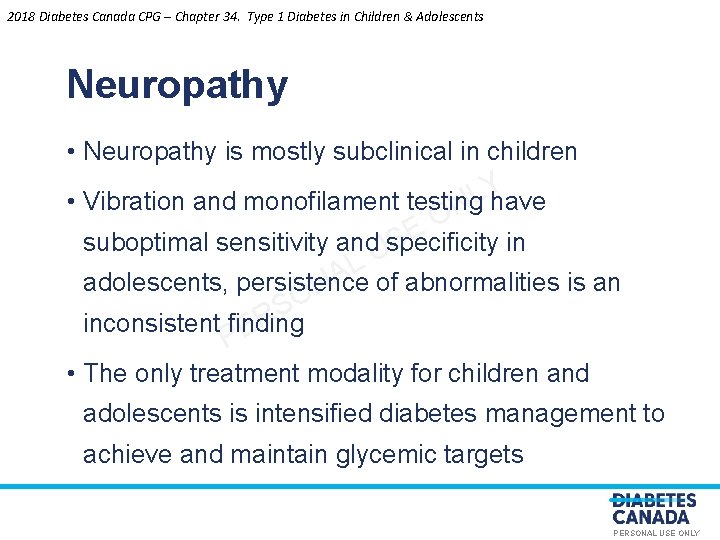 2018 Diabetes Canada CPG – Chapter 34. Type 1 Diabetes in Children & Adolescents

Neuropathy

• Neuropathy is mostly subclinical in children

• Vibration and monofilament testing have suboptimal sensitivity and specificity in adolescents, persistence of abnormalities is an inconsistent finding

• The only treatment modality for children and adolescents is intensified diabetes management to achieve and maintain glycemic targets

PERSONAL USE ONLY

DIABETES CANADA
PERSONAL USE ONLY